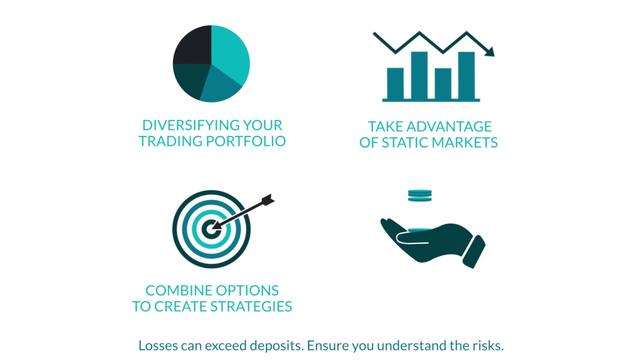 DIVERSIFYING YOUR TRADING PORTFOLIO

TAKE ADVANTAGE OF STATIC MARKETS

COMBINE OPTIONS TO CREATE STRATEGIES

Losses can exceed deposits. Ensure you understand the risks.